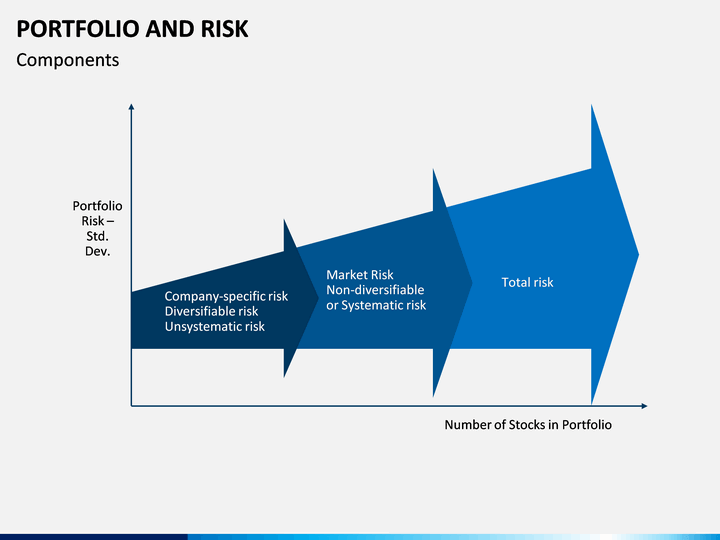 PORTFOLIO AND RISK

Components

Portfolio Risk – Std. Dev.

Company-specific risk
Diversifiable risk
Unsystematic risk

Market Risk
Non-diversifiable
or Systematic risk

Total risk

Number of Stocks in Portfolio